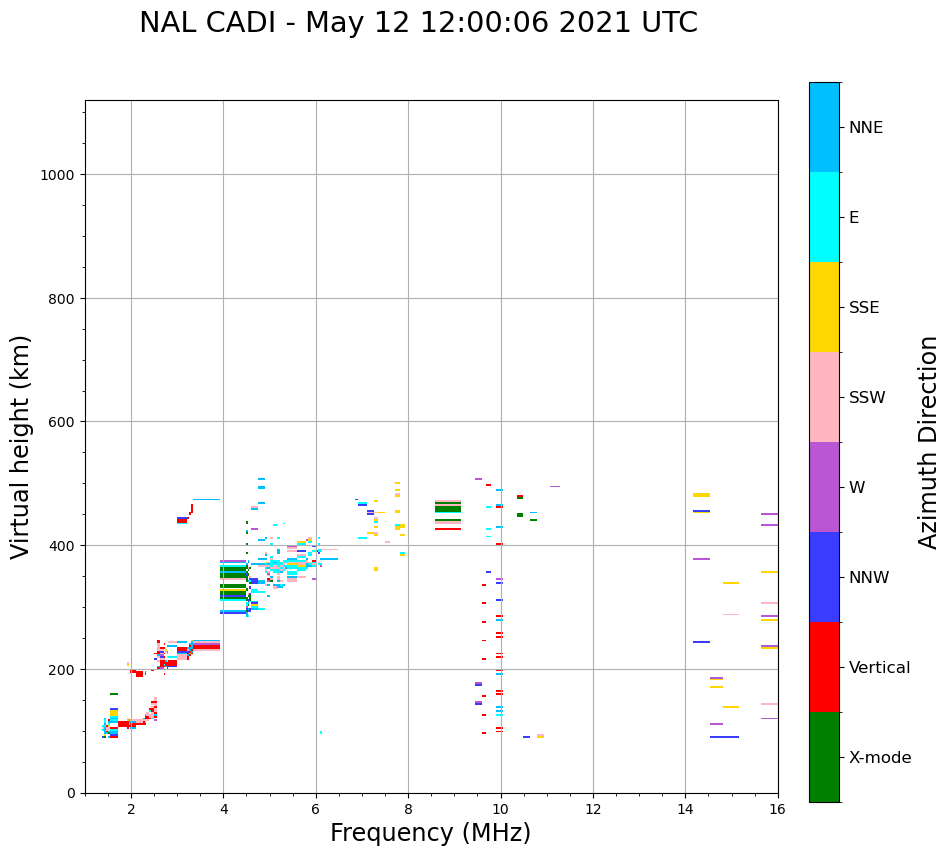 NAL CADI - May 12 12:00:06 2021 UTC

Virtual height (km)

1000
800
600
400
200
0

2
4
6
8
10
12
14
16

Frequency (MHz)

NNE
E
SSE
SSW
W
NNW
Vertical
X-mode

Azimuth Direction